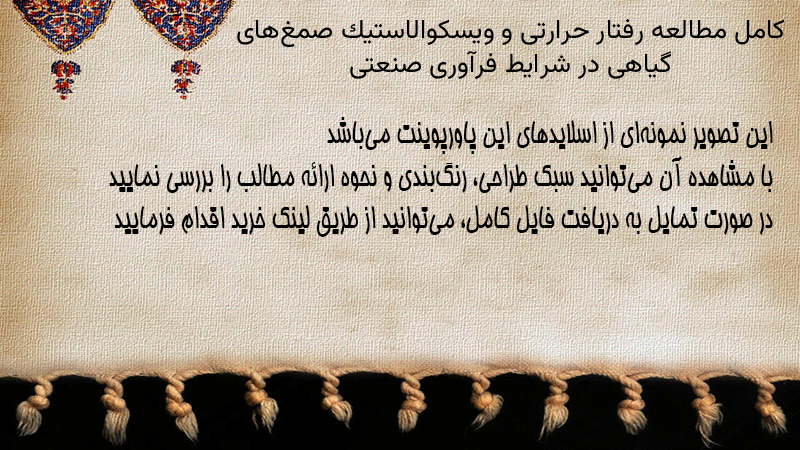 کامل مطالعه رفتار حرارتی و ویسکوالاستیك صمغ‌های گیاهی در شرایط فرآوری صنعتی

این تصویر نمونه‌ای از اسلایدهای این پاورپوینت می‌باشد
با مشاهده آن می‌توانید سبک طراحی، رنگ‌بندی و نحوه ارائه مطالب را بررسی نمایید
در صورت تمایل به دریافت فایل کامل، می‌توانید از طریق لینک خرید اقدام فرمایید